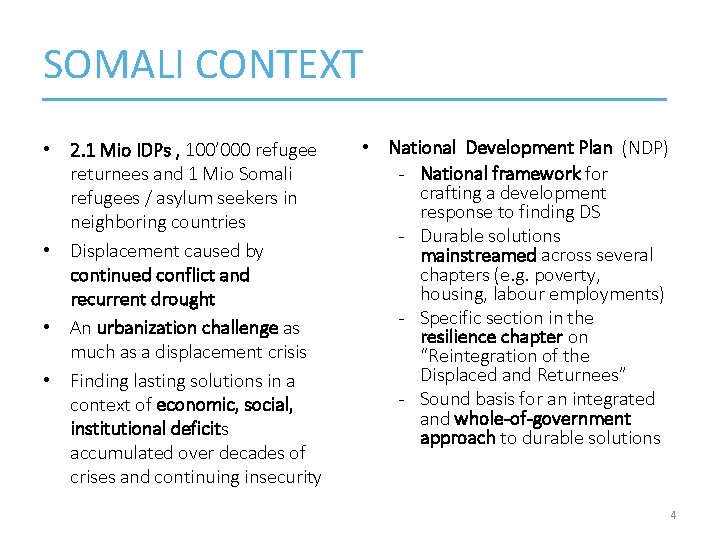 SOMALI CONTEXT

• 2.1 Mio IDPs , 100'000 refugee returnees and 1 Mio Somali refugees / asylum seekers in neighboring countries
• Displacement caused by continued conflict and recurrent drought
• An urbanization challenge as much as a displacement crisis
• Finding lasting solutions in a context of economic, social, institutional deficits accumulated over decades of crises and continuing insecurity

• National Development Plan (NDP)
- National framework for crafting a development response to finding DS
- Durable solutions mainstreamed across several chapters (e.g. poverty, housing, labour employments)
- Specific section in the resilience chapter on "Reintegration of the Displaced and Returnees"
- Sound basis for an integrated and whole-of-government approach to durable solutions

4